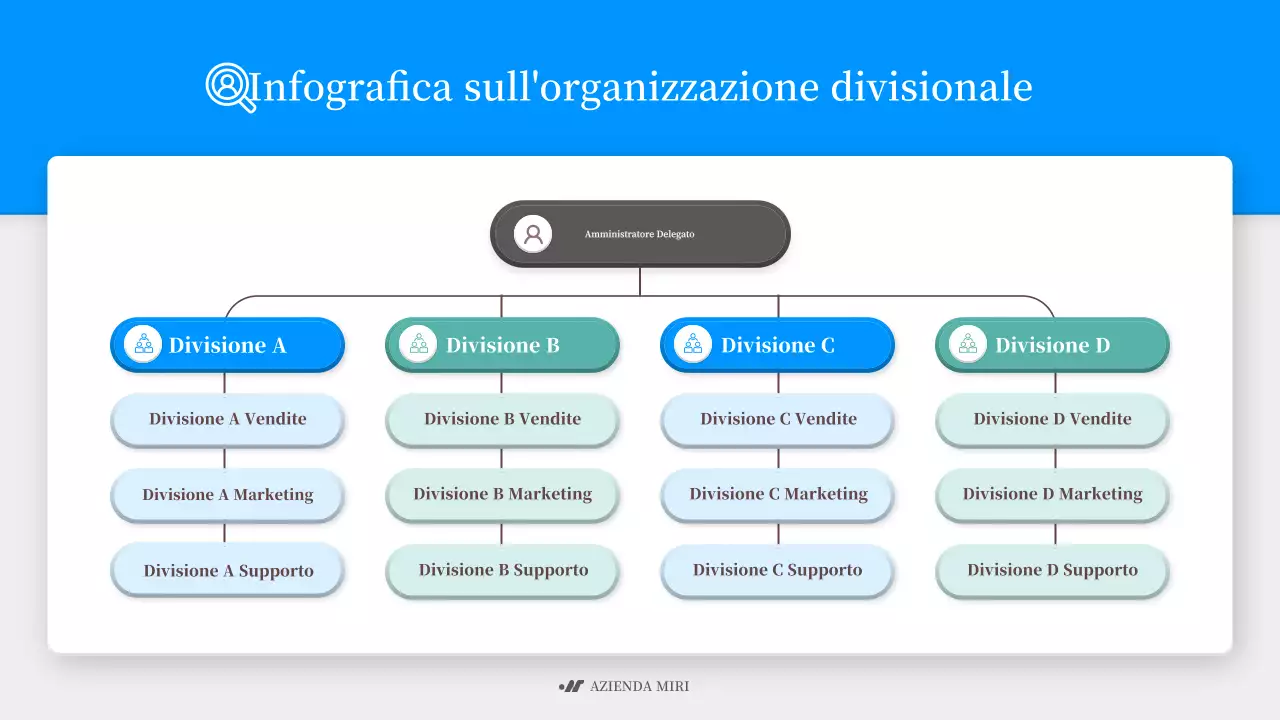 Infografica sull'organizzazione divisionale

Amministratore Delegato

Divisione A

Divisione A Vendite

Divisione A Marketing

Divisione A Supporto

Divisione B

Divisione B Vendite

Divisione B Marketing

Divisione B Supporto

Divisione C

Divisione C Vendite

Divisione C Marketing

Divisione C Supporto

Divisione D

Divisione D Vendite

Divisione D Marketing

Divisione D Supporto

AZIENDA MIRI